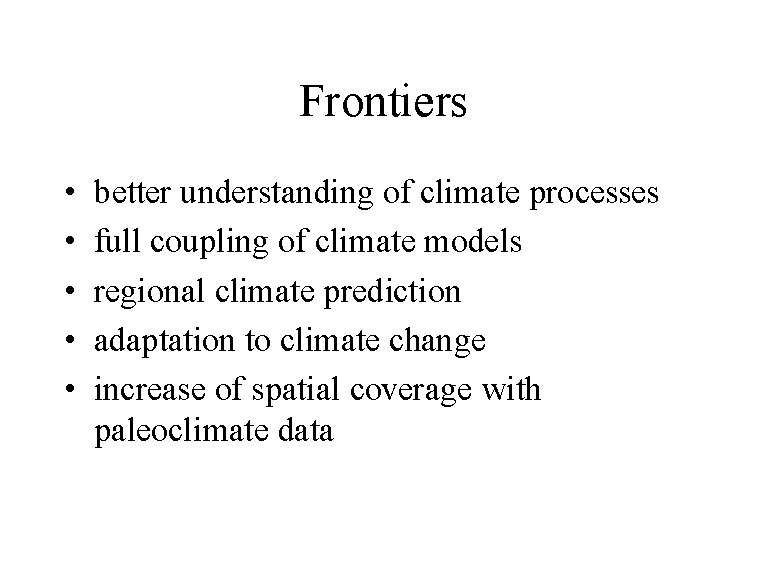 Frontiers

• better understanding of climate processes
• full coupling of climate models
• regional climate prediction
• adaptation to climate change
• increase of spatial coverage with paleoclimate data